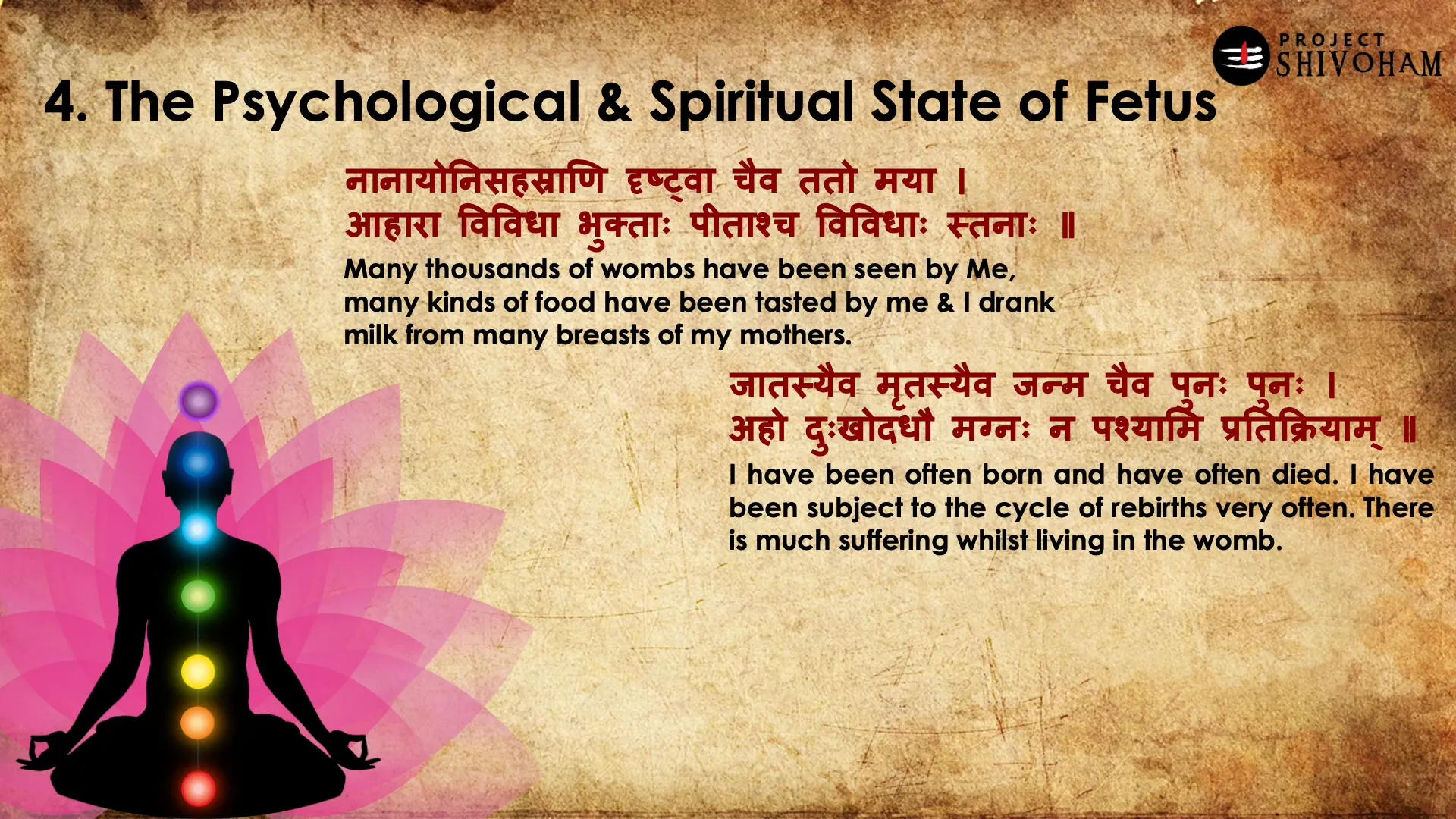 PROJECT SHIVOHAM

4. The Psychological & Spiritual State of Fetus

नानायोनिसहस्राणि दृष्ट्वा चैव ततो मया ।
आहारा विविधा भुक्ताः पीताश्च विविधाः स्तनाः ॥

Many thousands of wombs have been seen by Me, many kinds of food have been tasted by me & I drank milk from many breasts of my mothers.

जातस्यैव मृतस्यैव जन्म चैव पुनः पुनः ।
अहो दुःखोदधौ मग्नः न पश्यामि प्रतिक्रियाम् ॥

I have been often born and have often died. I have been subject to the cycle of rebirths very often. There is much suffering whilst living in the womb.